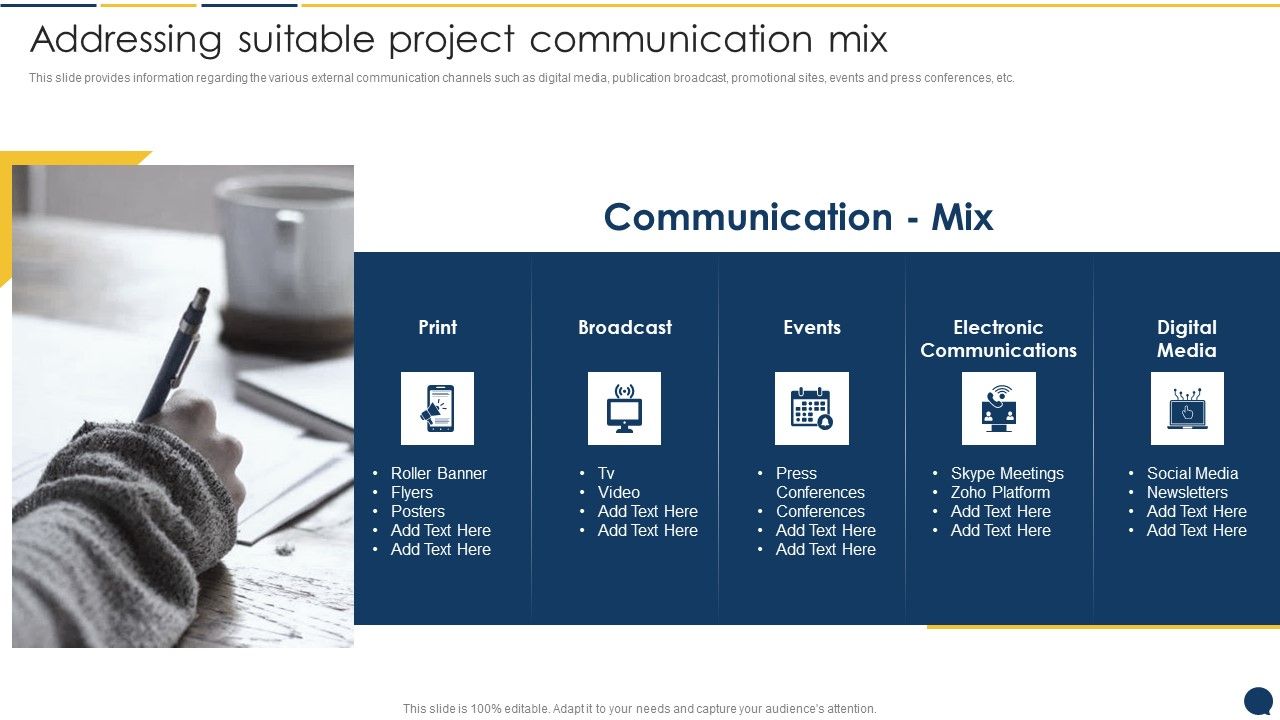 Addressing suitable project communication mix

This slide provides information regarding the various external communication channels such as digital media, publication broadcast, promotional sites, events and press conferences, etc.

Communication - Mix

Print
• Roller Banner
• Flyers
• Posters
• Add Text Here
• Add Text Here

Broadcast
• Tv
• Video
• Add Text Here
• Add Text Here

Events
• Press Conferences
• Conferences
• Add Text Here
• Add Text Here

Electronic Communications
• Skype Meetings
• Zoho Platform
• Add Text Here
• Add Text Here

Digital Media
• Social Media
• Newsletters
• Add Text Here
• Add Text Here

This slide is 100% editable. Adapt it to your needs and capture your audience's attention.